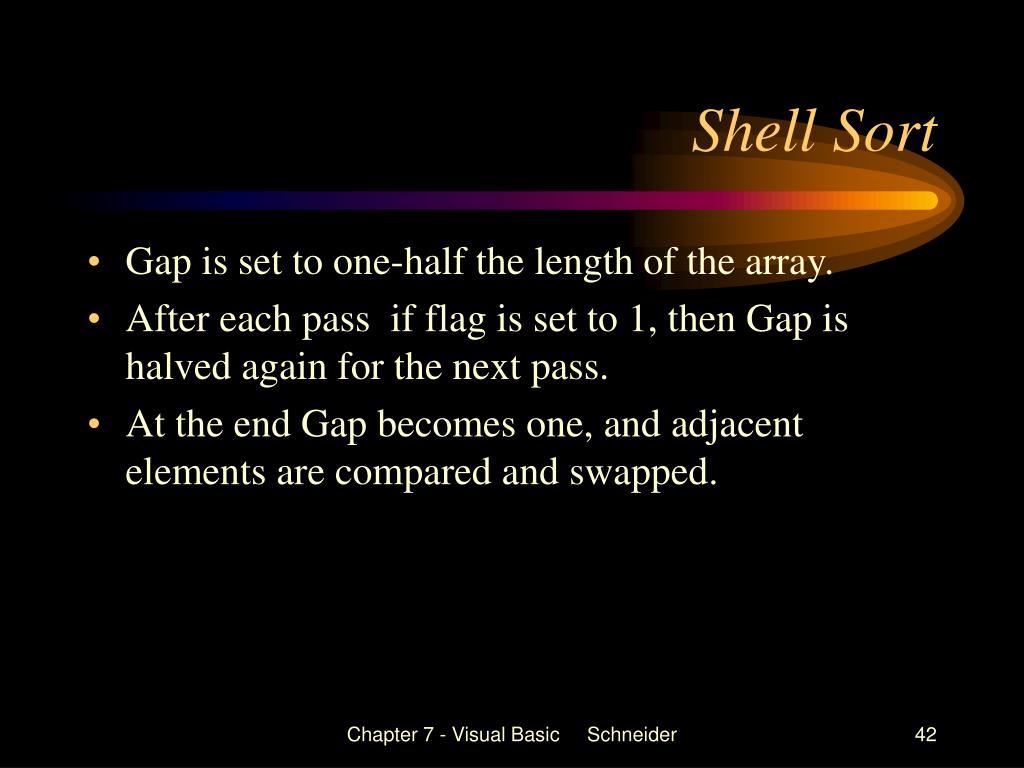 Shell Sort

• Gap is set to one-half the length of the array.
• After each pass if flag is set to 1, then Gap is halved again for the next pass.
• At the end Gap becomes one, and adjacent elements are compared and swapped.

Chapter 7 - Visual Basic Schneider

42